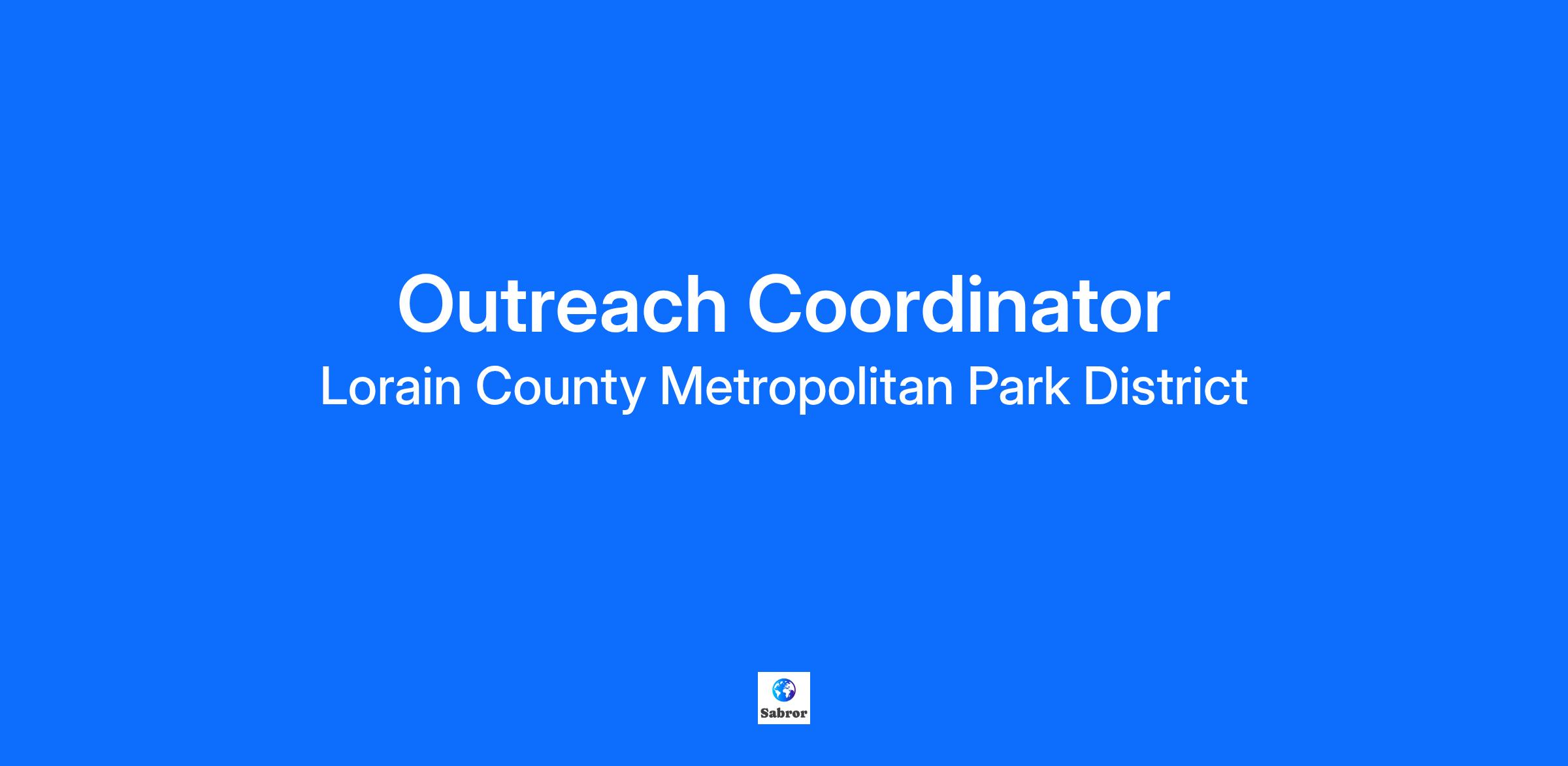 Outreach Coordinator
Lorain County Metropolitan Park District

Sabror